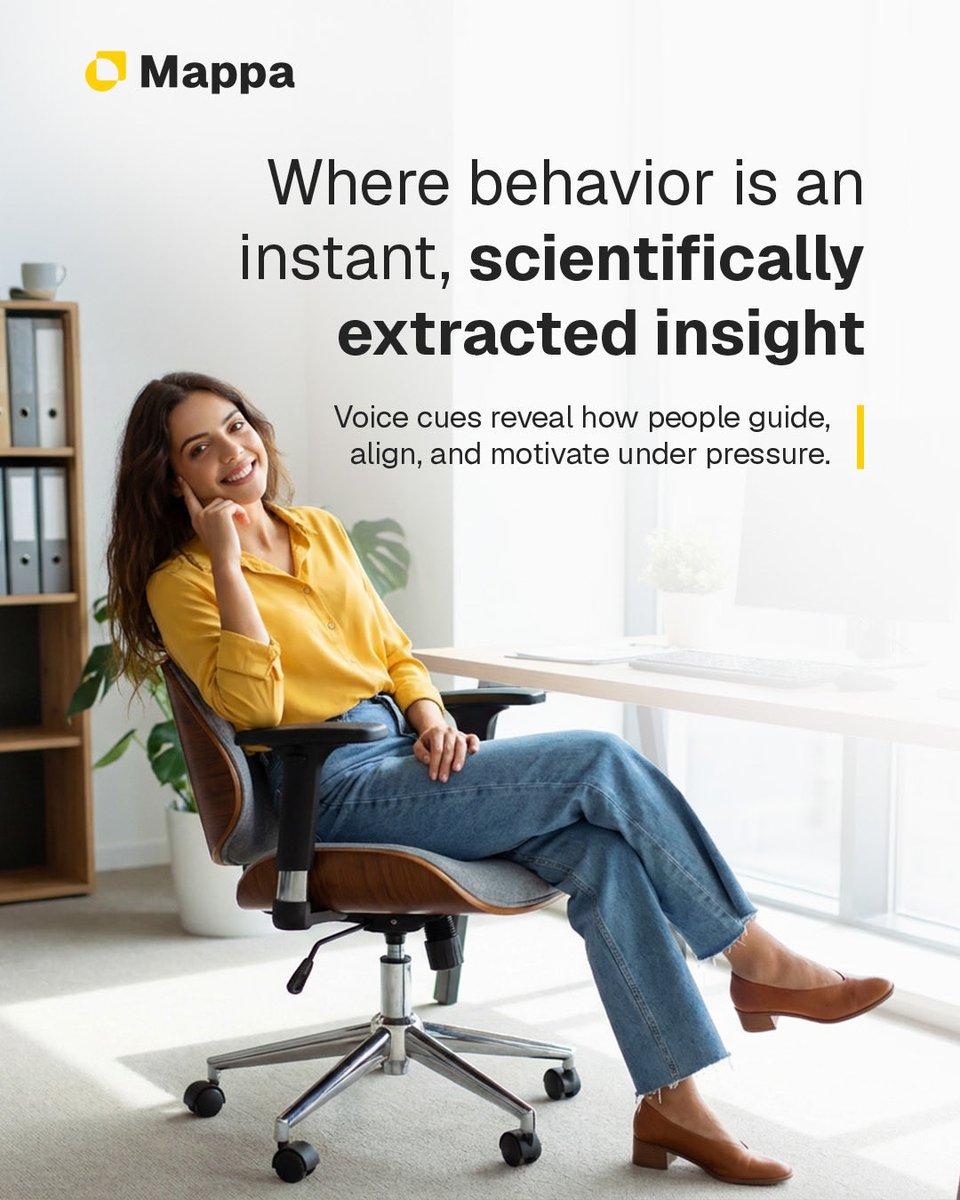 Mappa

Where behavior is an instant, scientifically extracted insight

Voice cues reveal how people guide, align, and motivate under pressure.